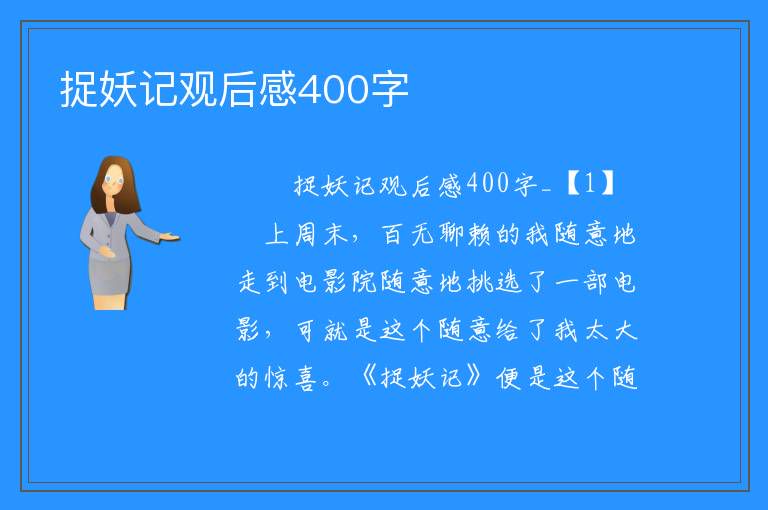 捉妖记观后感400字

捉妖记观后感400字_【1】

上周末，百无聊赖的我随意地走到电影院随意地挑选了一部电影，可就是这个随意给了我太大的惊喜。《捉妖记》便是这个随